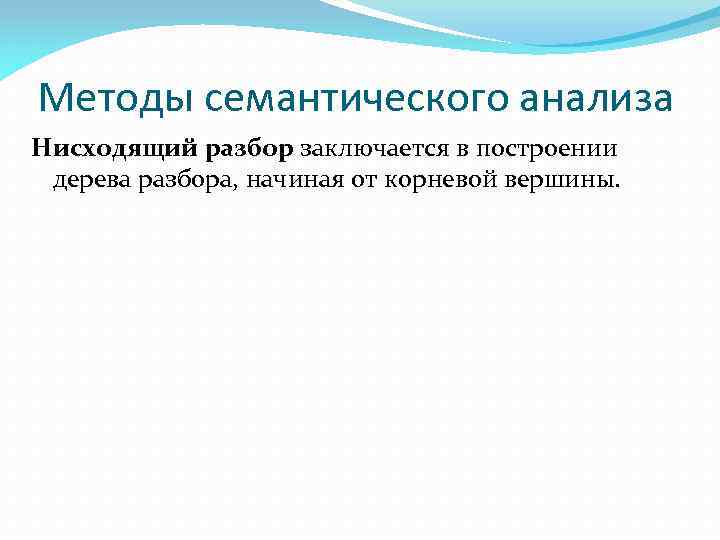 Методы семантического анализа

Нисходящий разбор заключается в построении дерева разбора, начиная от корневой вершины.